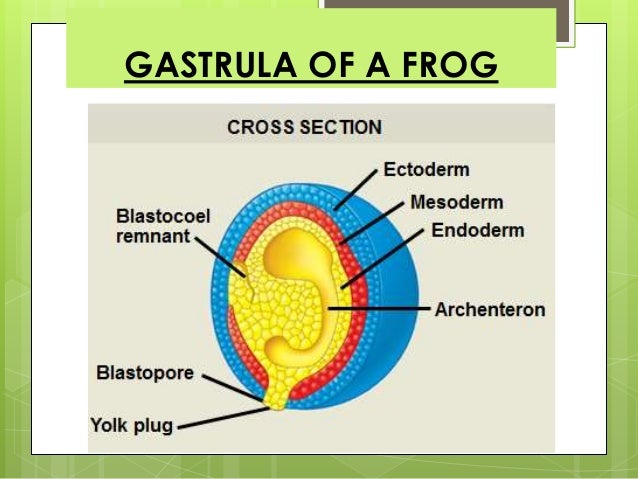 GASTRULA OF A FROG

CROSS SECTION

Ectoderm

Mesoderm

Endoderm

Blastocoel remnant

Archenteron

Blastopore

Yolk plug